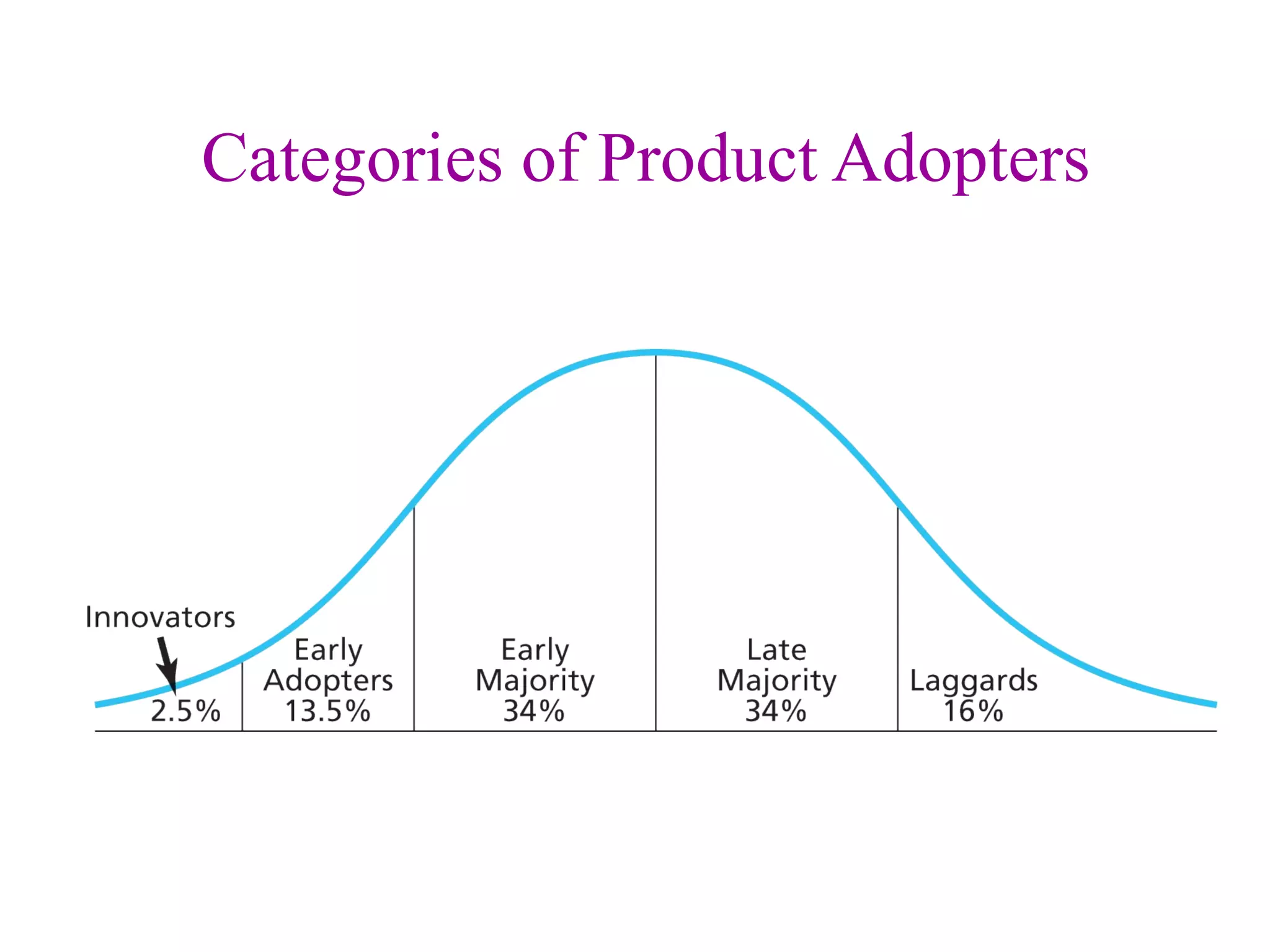 Categories of Product Adopters

Innovators
2.5%

Early
Adopters
13.5%

Early
Majority
34%

Late
Majority
34%

Laggards
16%